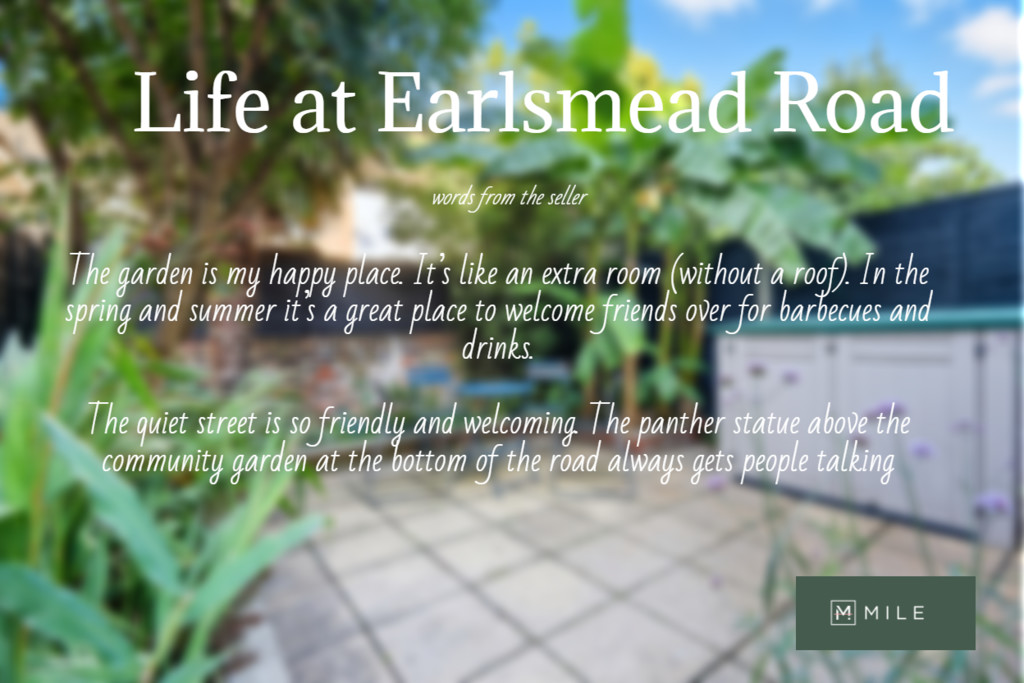 Life at Earlsmead Road

words from the seller

The garden is my happy place. It's like an extra room (without a roof). In the spring and summer it's a great place to welcome friends over for barbecues and drinks.

The quiet street is so friendly and welcoming. The panther statue above the community garden at the bottom of the road always gets people talking

M MILE